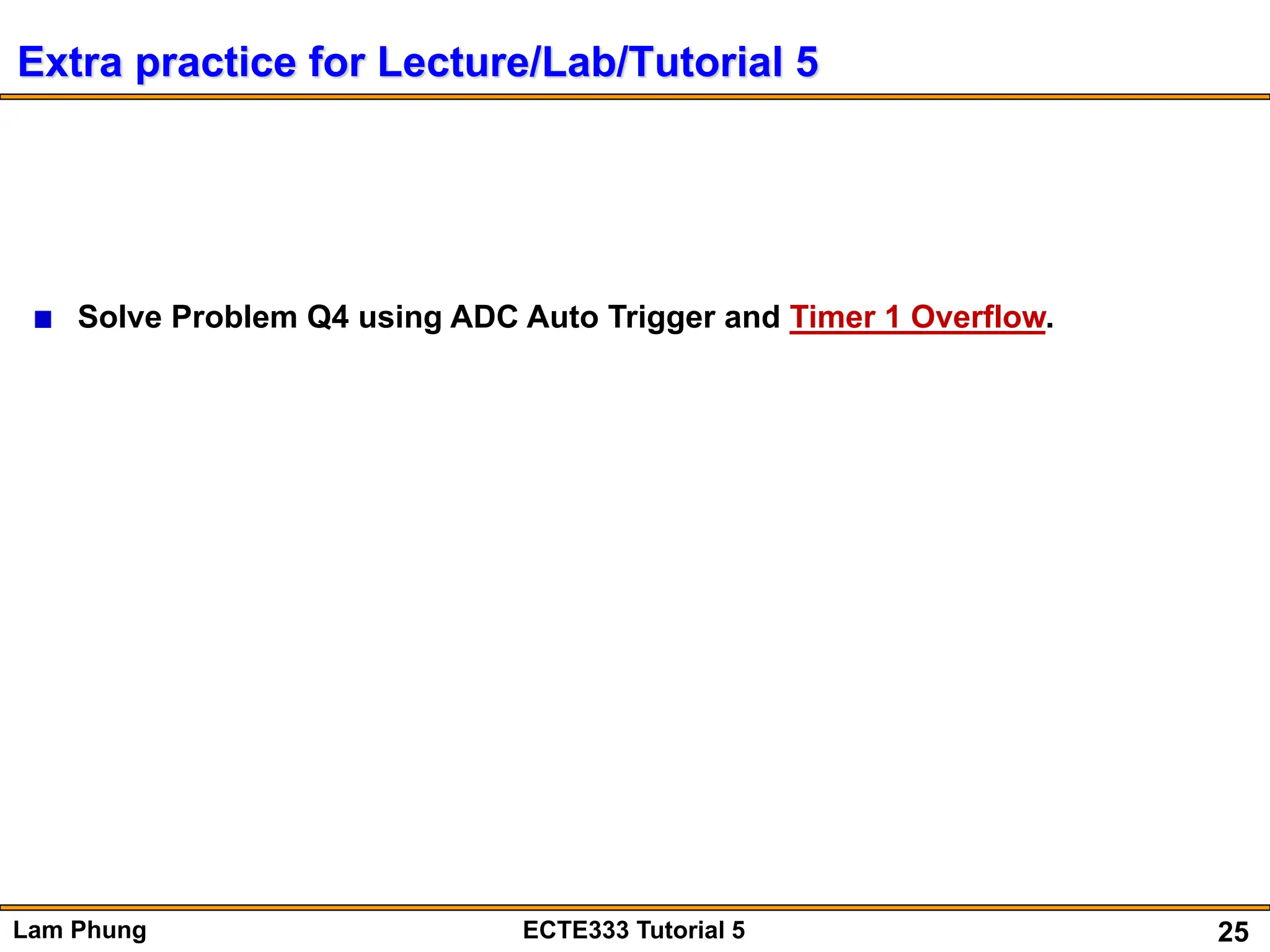 Extra practice for Lecture/Lab/Tutorial 5

■ Solve Problem Q4 using ADC Auto Trigger and Timer 1 Overflow.

Lam Phung

ECTE333 Tutorial 5

25